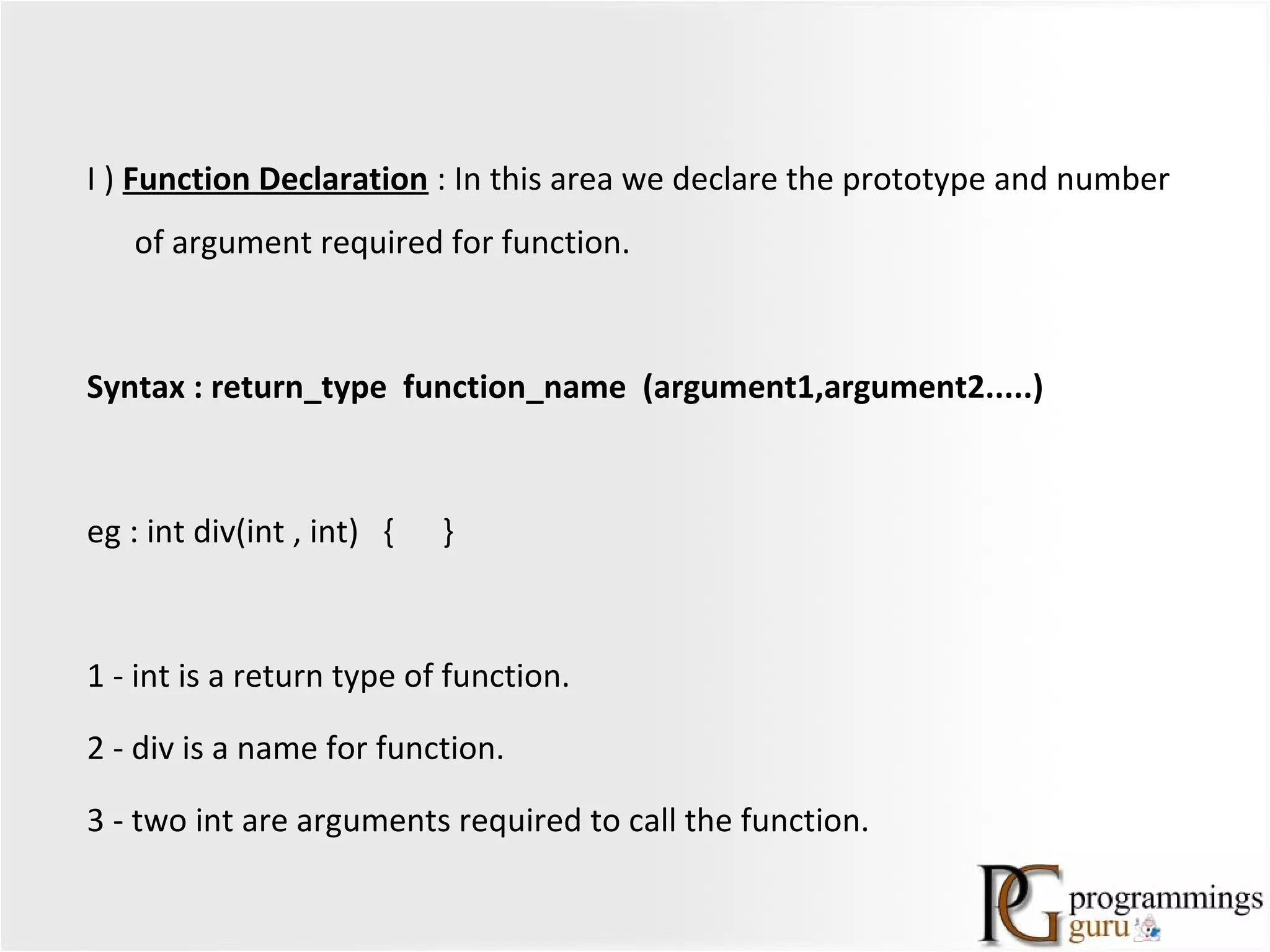 I ) Function Declaration : In this area we declare the prototype and number of argument required for function.

Syntax : return_type function_name (argument1,argument2.....)

eg : int div(int , int) { }

1 - int is a return type of function.

2 - div is a name for function.

3 - two int are arguments required to call the function.

PG programmings guru